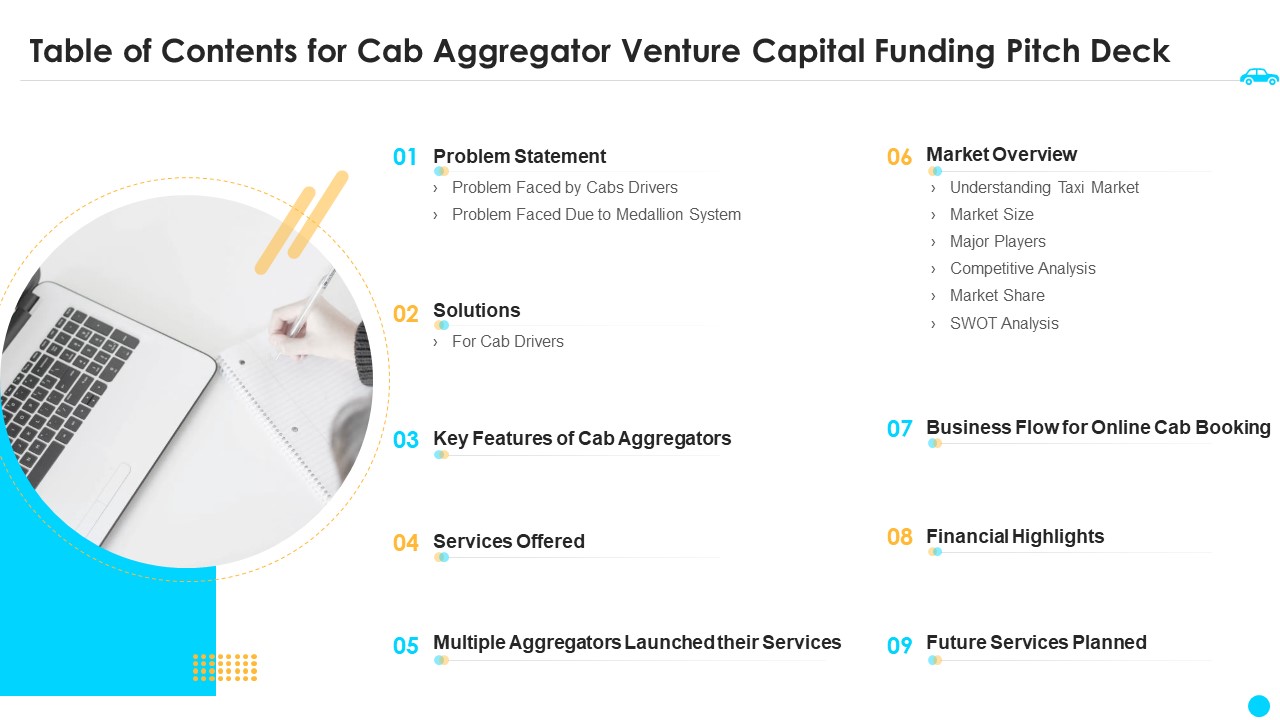 Table of Contents for Cab Aggregator Venture Capital Funding Pitch Deck

01 Problem Statement
› Problem Faced by Cabs Drivers
› Problem Faced Due to Medallion System

02 Solutions
› For Cab Drivers

03 Key Features of Cab Aggregators

04 Services Offered

05 Multiple Aggregators Launched their Services

06 Market Overview
› Understanding Taxi Market
› Market Size
› Major Players
› Competitive Analysis
› Market Share
› SWOT Analysis

07 Business Flow for Online Cab Booking

08 Financial Highlights

09 Future Services Planned